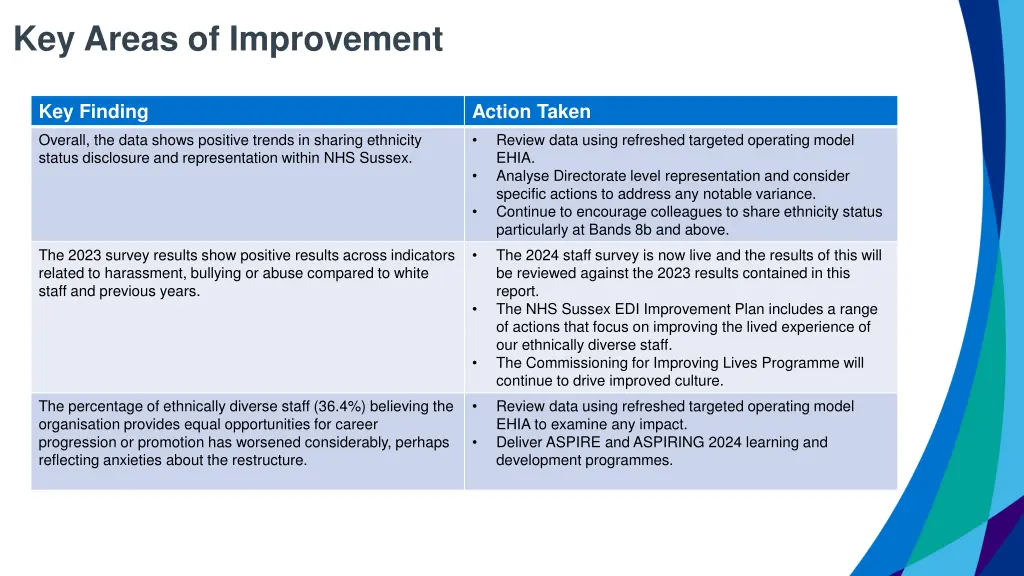 Key Areas of Improvement

| Key Finding | Action Taken |
|---|---|
| Overall, the data shows positive trends in sharing ethnicity status disclosure and representation within NHS Sussex. | • Review data using refreshed targeted operating model EHIA. • Analyse Directorate level representation and consider specific actions to address any notable variance. • Continue to encourage colleagues to share ethnicity status particularly at Bands 8b and above. |
| The 2023 survey results show positive results across indicators related to harassment, bullying or abuse compared to white staff and previous years. | • The 2024 staff survey is now live and the results of this will be reviewed against the 2023 results contained in this report. • The NHS Sussex EDI Improvement Plan includes a range of actions that focus on improving the lived experience of our ethnically diverse staff. • The Commissioning for Improving Lives Programme will continue to drive improved culture. |
| The percentage of ethnically diverse staff (36.4%) believing the organisation provides equal opportunities for career progression or promotion has worsened considerably, perhaps reflecting anxieties about the restructure. | • Review data using refreshed targeted operating model EHIA to examine any impact. • Deliver ASPIRE and ASPIRING 2024 learning and development programmes. |